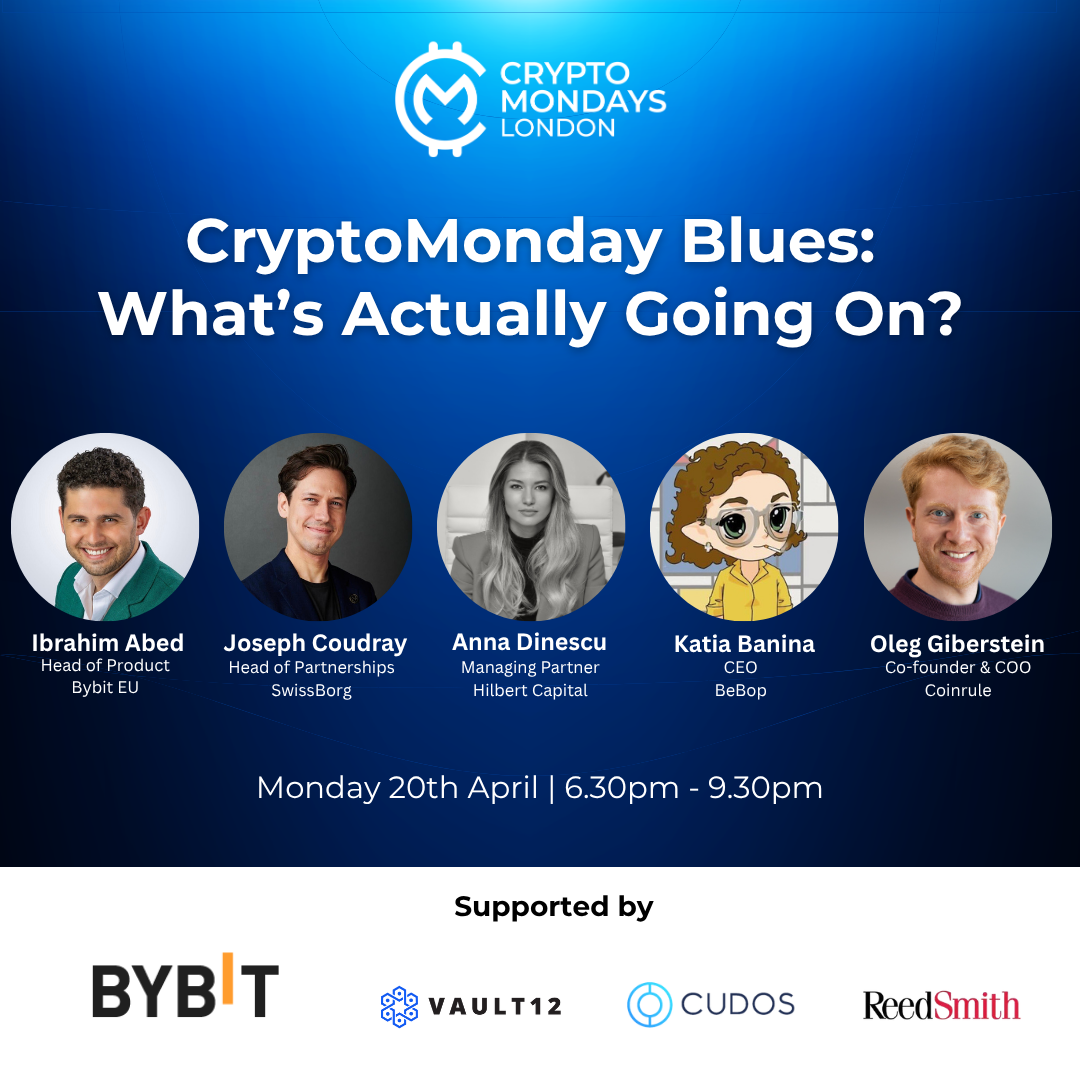 CRYPTO MONDAYS LONDON

CryptoMonday Blues: What's Actually Going On?

Ibrahim Abed
Head of Product
Bybit EU

Joseph Coudray
Head of Partnerships
SwissBorg

Anna Dinescu
Managing Partner
Hilbert Capital

Katia Banina
CEO
BeBop

Oleg Giberstein
Co-founder & COO
Coinrule

Monday 20th April | 6.30pm - 9.30pm

Supported by

BYBIT

VAULT12

CUDOS

ReedSmith